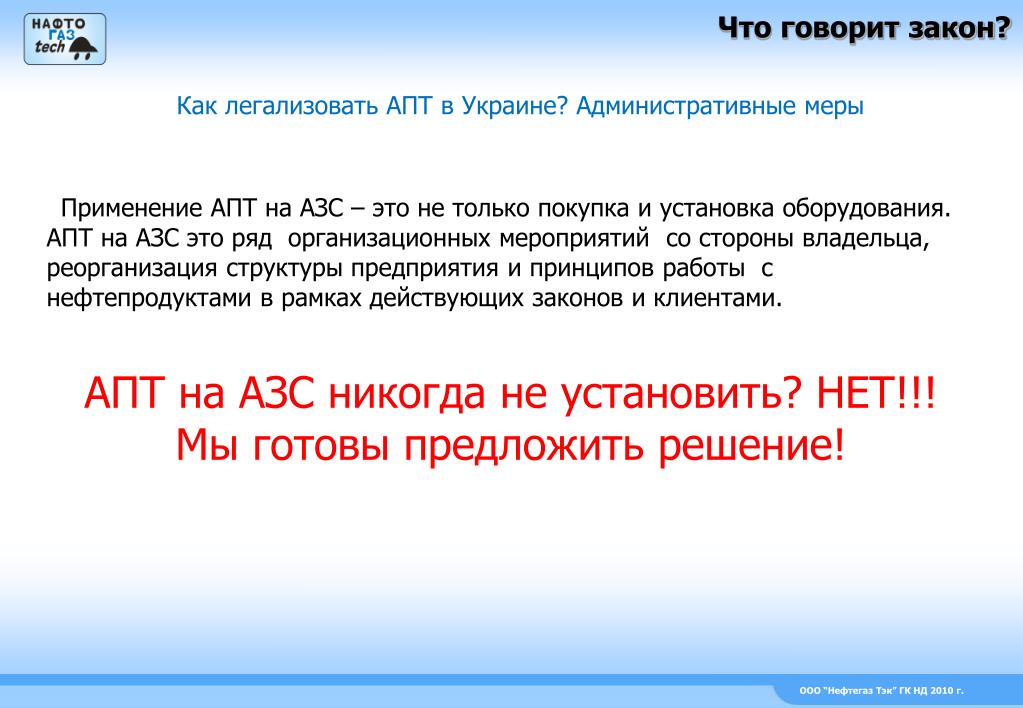 НАФТО ГАЗ tech

Что говорит закон?

Как легализовать АПТ в Украине? Административные меры

Применение АПТ на АЗС – это не только покупка и установка оборудования. АПТ на АЗС это ряд организационных мероприятий со стороны владельца, реорганизация структуры предприятия и принципов работы с нефтепродуктами в рамках действующих законов и клиентами.

АПТ на АЗС никогда не установить? НЕТ!!! Мы готовы предложить решение!

ООО "Нефтегаз Тэк" ГК НД 2010 г.